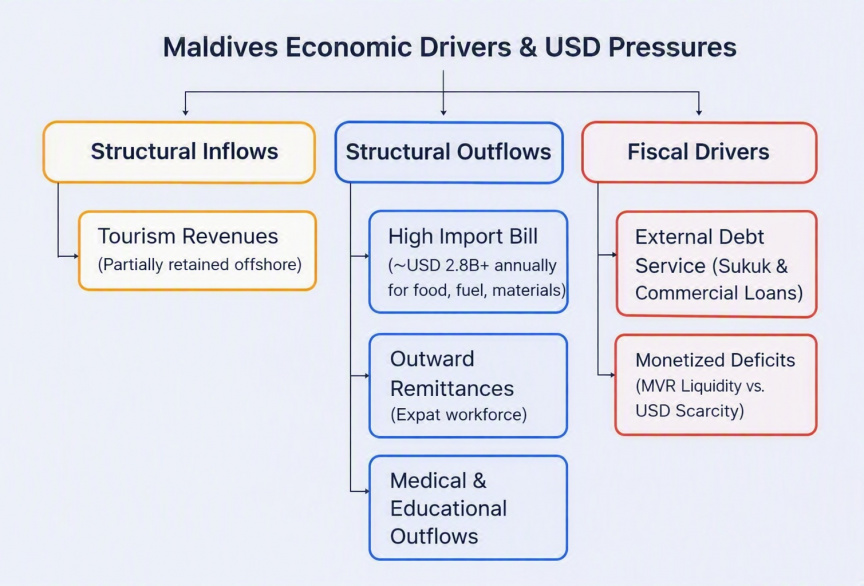 Maldives Economic Drivers & USD Pressures

Structural Inflows

Tourism Revenues
(Partially retained offshore)

Structural Outflows

High Import Bill
(~USD 2.8B+ annually for food, fuel, materials)

Outward Remittances
(Expat workforce)

Medical & Educational Outflows

Fiscal Drivers

External Debt Service (Sukuk & Commercial Loans)

Monetized Deficits
(MVR Liquidity vs. USD Scarcity)